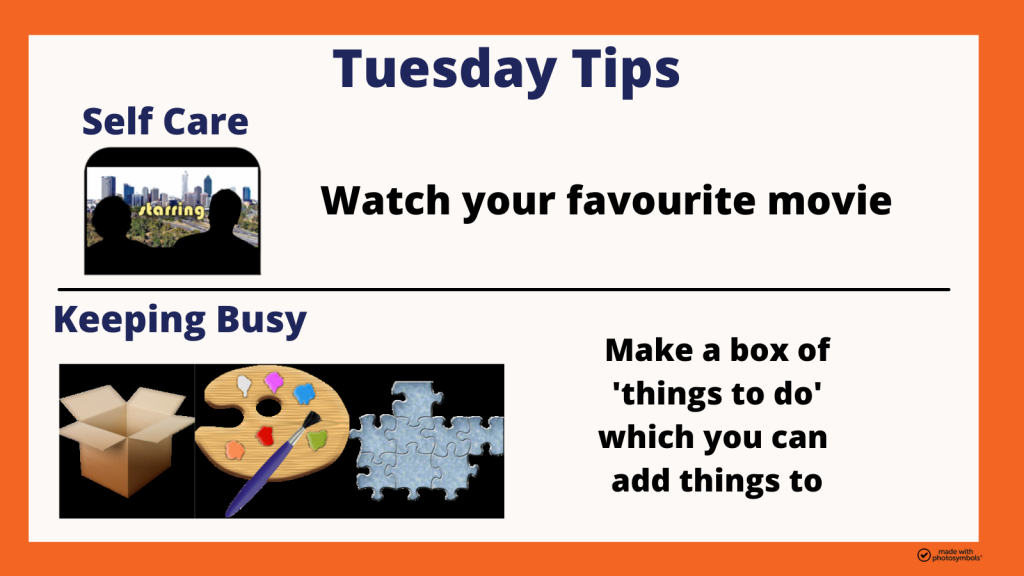 Tuesday Tips

Self Care

starring

Watch your favourite movie

Keeping Busy

Make a box of 'things to do' which you can add things to

made with photosymbols